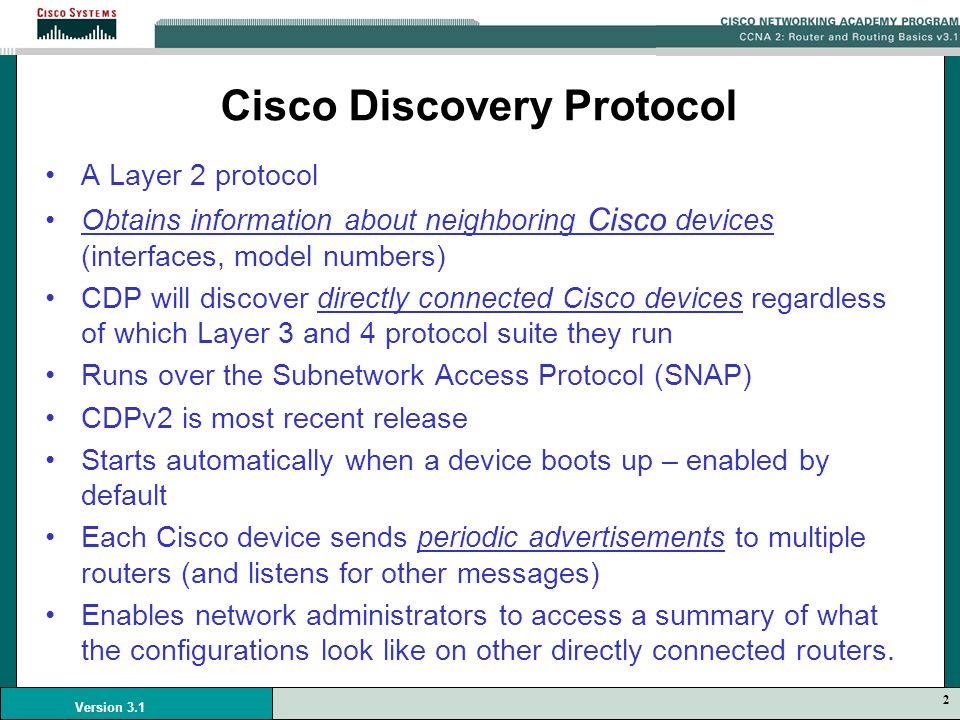 CISCO SYSTEMS

CISCO NETWORKING ACADEMY PROGRAM
CCNA 2: Router and Routing Basics v3.1

Cisco Discovery Protocol

• A Layer 2 protocol
• Obtains information about neighboring Cisco devices (interfaces, model numbers)
• CDP will discover directly connected Cisco devices regardless of which Layer 3 and 4 protocol suite they run
• Runs over the Subnetwork Access Protocol (SNAP)
• CDPv2 is most recent release
• Starts automatically when a device boots up – enabled by default
• Each Cisco device sends periodic advertisements to multiple routers (and listens for other messages)
• Enables network administrators to access a summary of what the configurations look like on other directly connected routers.

Version 3.1

2